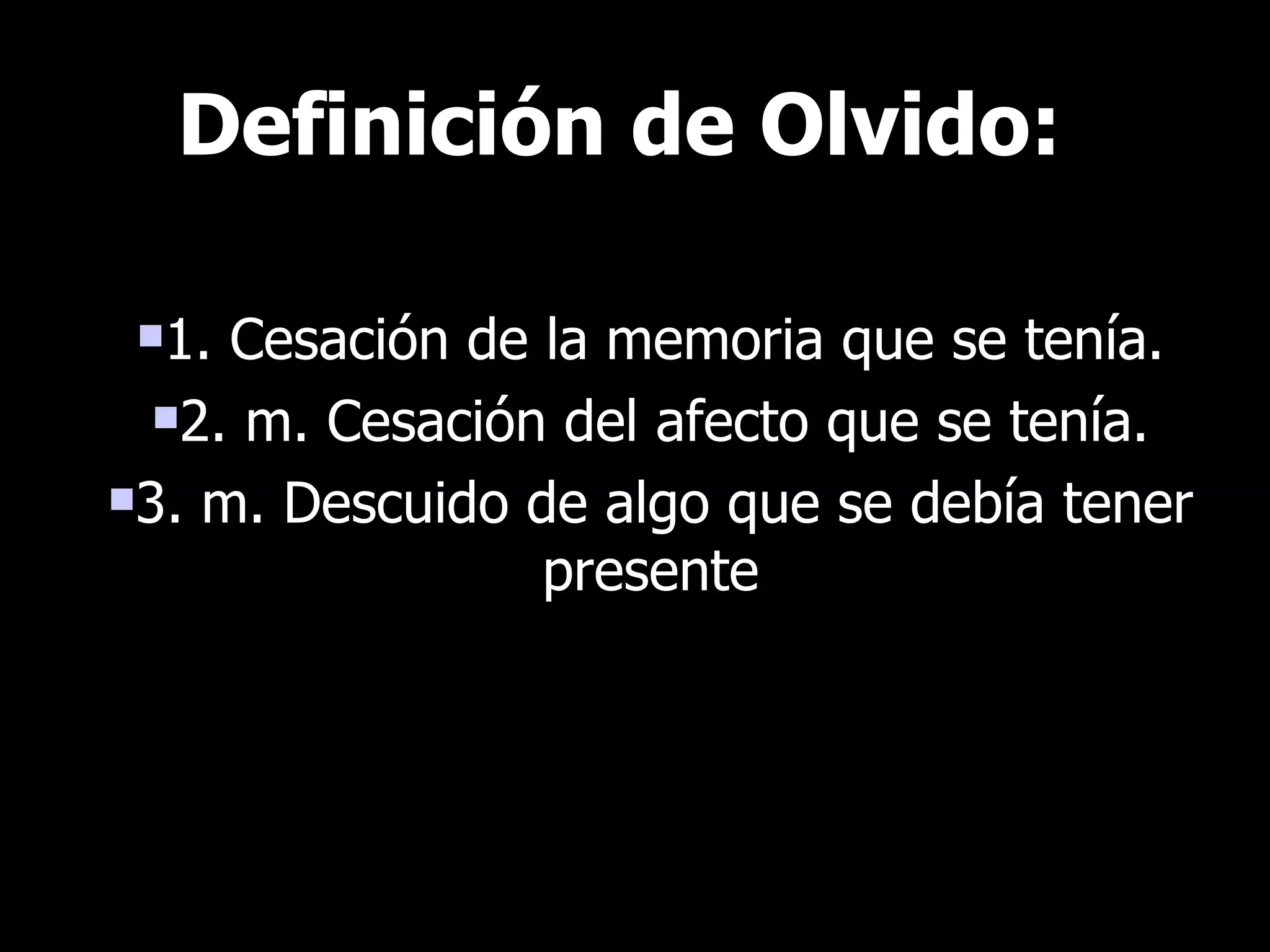 Definición de Olvido:

1. Cesación de la memoria que se tenía.

2. m. Cesación del afecto que se tenía.

3. m. Descuido de algo que se debía tener presente